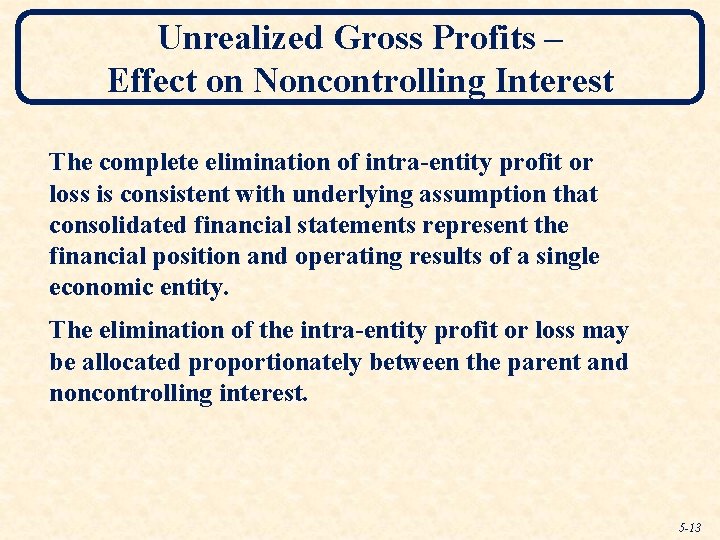 Unrealized Gross Profits –
Effect on Noncontrolling Interest

The complete elimination of intra-entity profit or loss is consistent with underlying assumption that consolidated financial statements represent the financial position and operating results of a single economic entity.

The elimination of the intra-entity profit or loss may be allocated proportionately between the parent and noncontrolling interest.

5-13